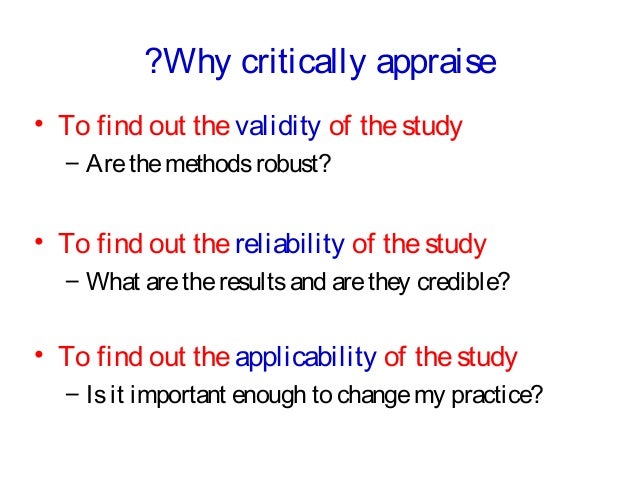 ?Why critically appraise

• To find out the validity of the study
– Are the methods robust?

• To find out the reliability of the study
– What are the results and are they credible?

• To find out the applicability of the study
– Is it important enough to change my practice?